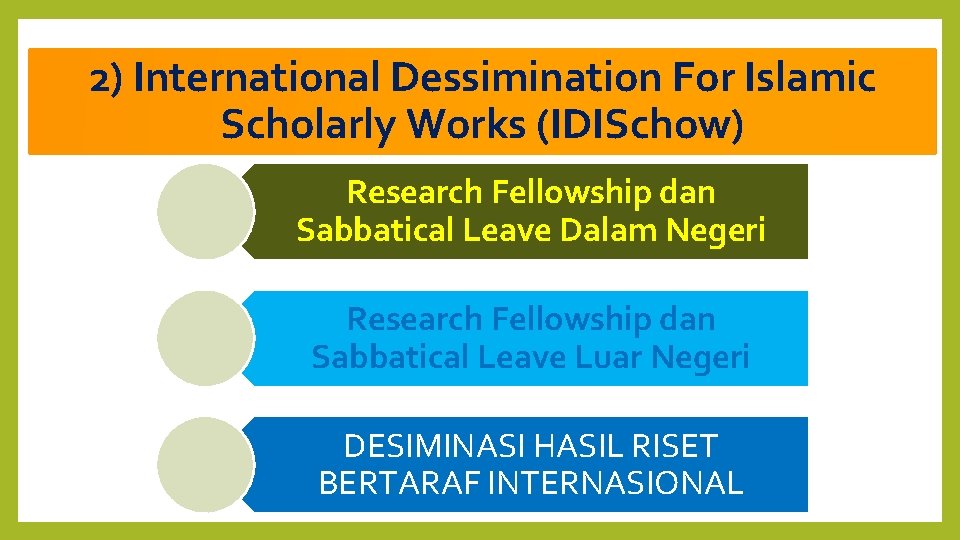 2) International Dessimination For Islamic Scholarly Works (IDISchow)

Research Fellowship dan Sabbatical Leave Dalam Negeri

Research Fellowship dan Sabbatical Leave Luar Negeri

DESIMINASI HASIL RISET BERTARAF INTERNASIONAL